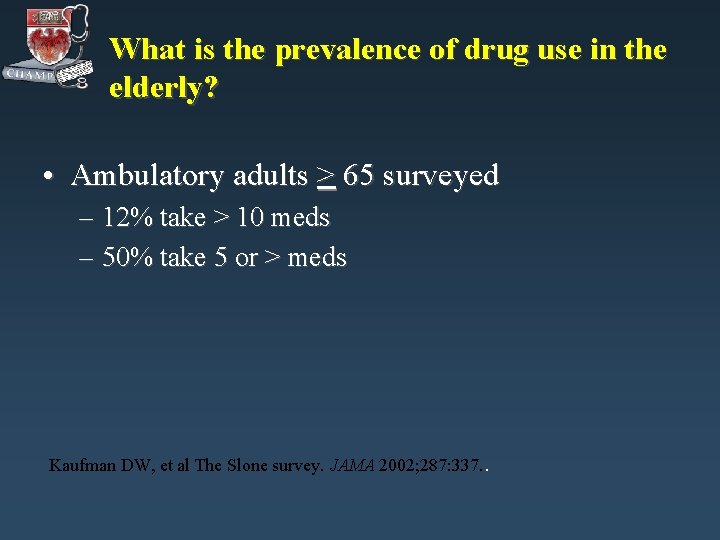 CHAMP

What is the prevalence of drug use in the elderly?

• Ambulatory adults $\geq$ 65 surveyed
– 12% take > 10 meds
– 50% take 5 or > meds

Kaufman DW, et al The Slone survey. JAMA 2002;287:337..